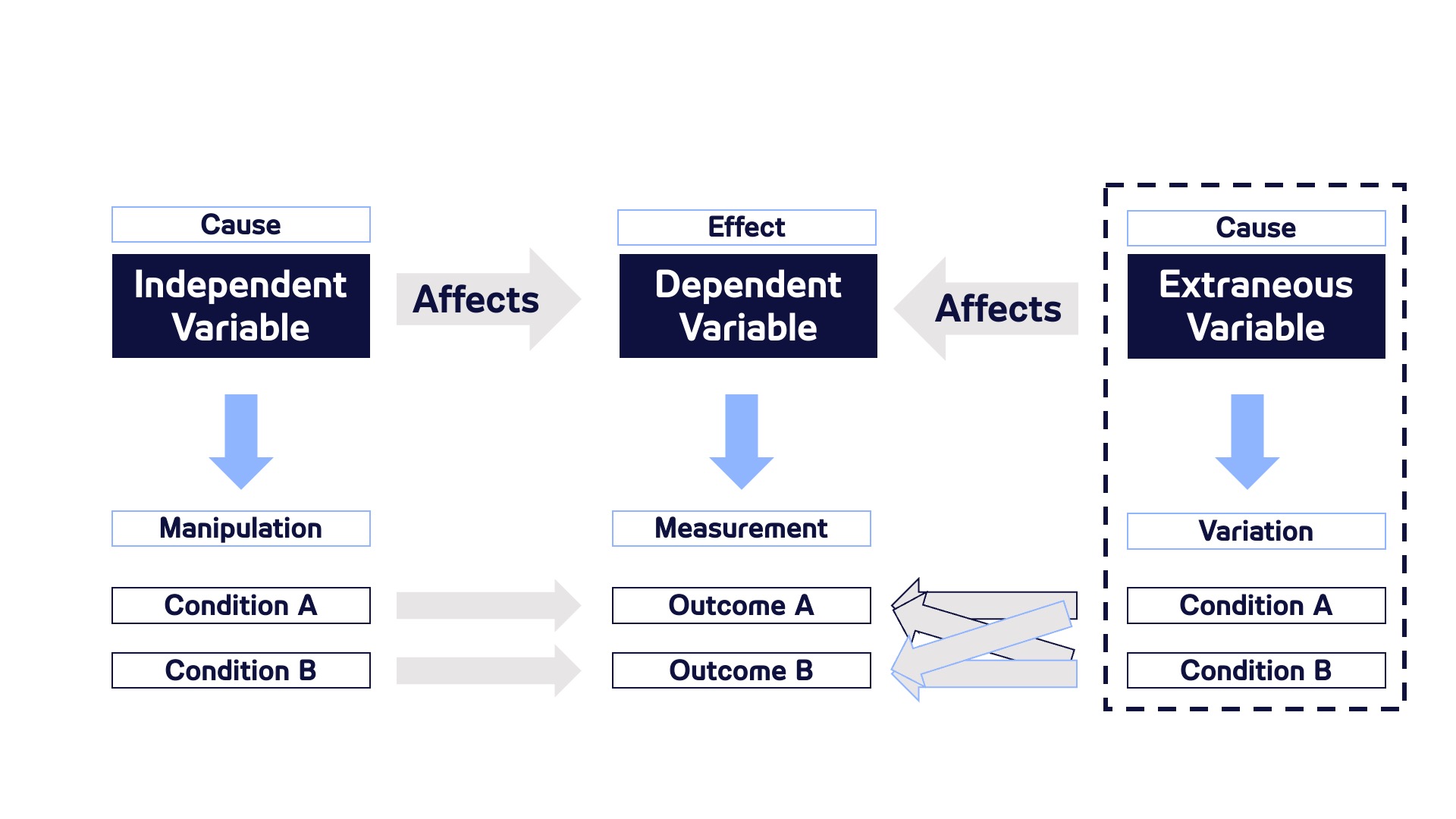 Cause

Independent Variable

Affects

Effect

Dependent Variable

Affects

Cause

Extraneous Variable

Manipulation

Measurement

Variation

Condition A

Outcome A

Condition A

Condition B

Outcome B

Condition B